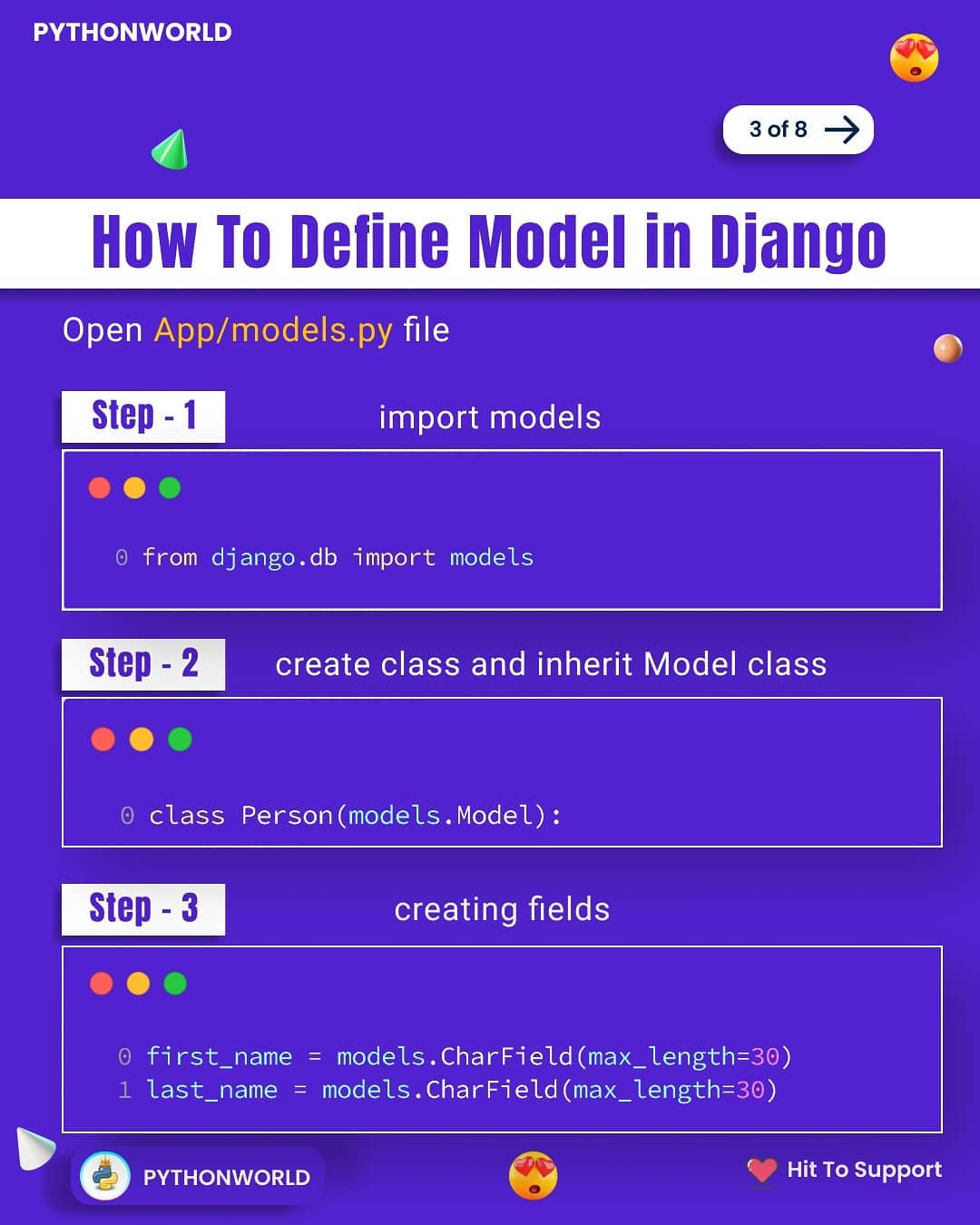 PYTHONWORLD

3 of 8

How To Define Model in Django

Open App/models.py file

Step - 1

import models

0 from django.db import models

Step - 2

create class and inherit Model class

0 class Person(models.Model):

Step - 3

creating fields

0 first_name = models.CharField(max_length=30)
1 last_name = models.CharField(max_length=30)

PYTHONWORLD

Hit To Support